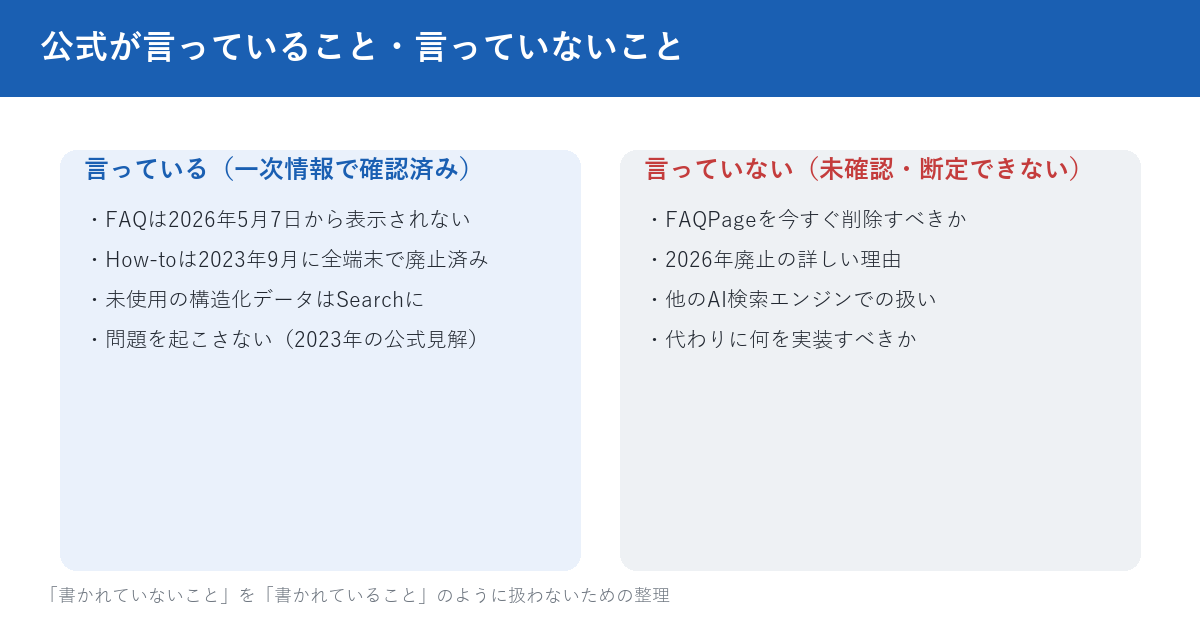 公式が言っていること・言っていないこと

言っている（一次情報で確認済み）

・FAQは2026年5月7日から表示されない
・How-toは2023年9月に全端末で廃止済み
・未使用の構造化データはSearchに
・問題を起こさない（2023年の公式見解）

言っていない（未確認・断定できない）

・FAQPageを今すぐ削除すべきか
・2026年廃止の詳しい理由
・他のAI検索エンジンでの扱い
・代わりに何を実装すべきか

「書かれていないこと」を「書かれていること」のように扱わないための整理